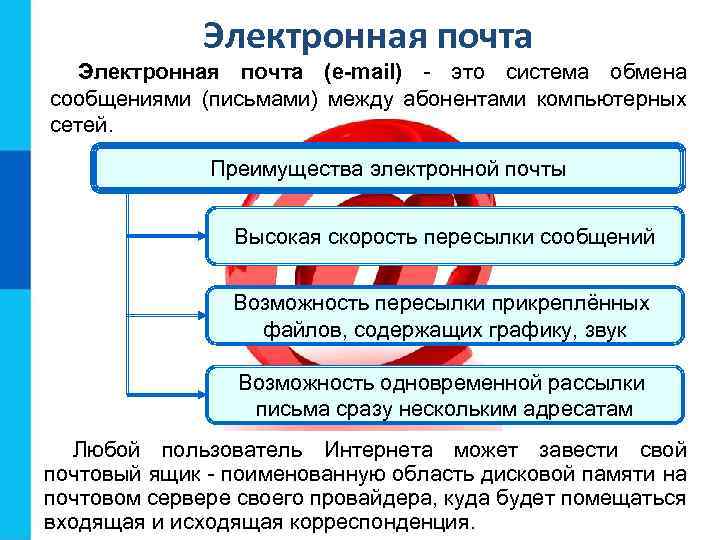 Электронная почта

Электронная почта (e-mail) - это система обмена сообщениями (письмами) между абонентами компьютерных сетей.

Преимущества электронной почты

Высокая скорость пересылки сообщений

Возможность пересылки прикреплённых файлов, содержащих графику, звук

Возможность одновременной рассылки письма сразу нескольким адресатам

Любой пользователь Интернета может завести свой почтовый ящик - поименованную область дисковой памяти на почтовом сервере своего провайдера, куда будет помещаться входящая и исходящая корреспонденция.